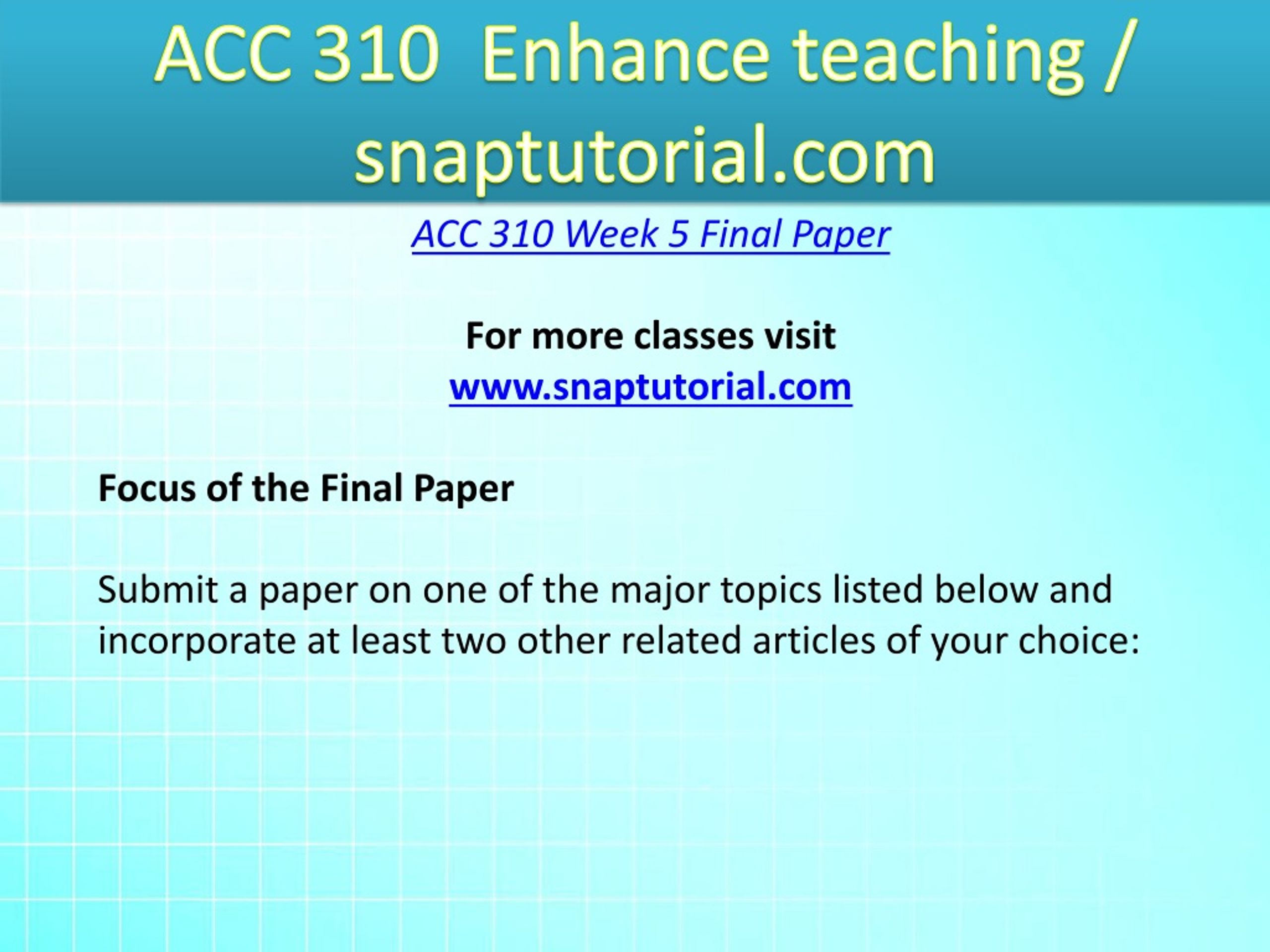 ACC 310 Enhance teaching / snaptutorial.com

ACC 310 Week 5 Final Paper

For more classes visit
www.snaptutorial.com

Focus of the Final Paper

Submit a paper on one of the major topics listed below and incorporate at least two other related articles of your choice: